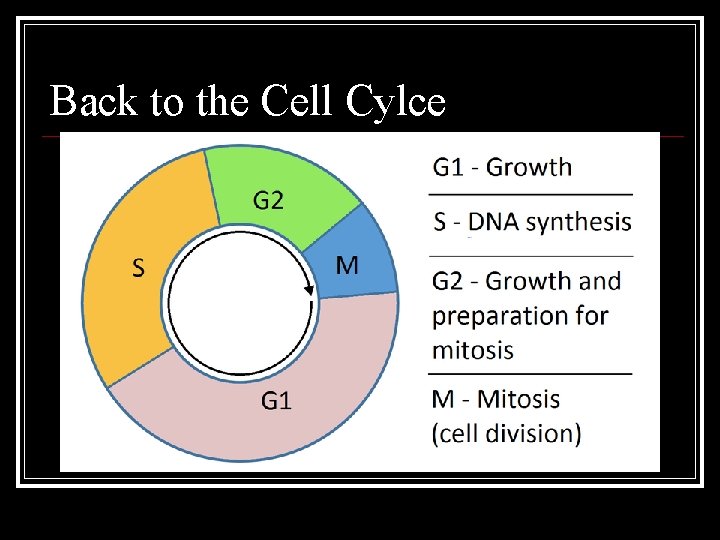 Back to the Cell Cylce

G2

S

M

G1

G1 - Growth

S - DNA synthesis

G2 - Growth and preparation for mitosis

M - Mitosis (cell division)